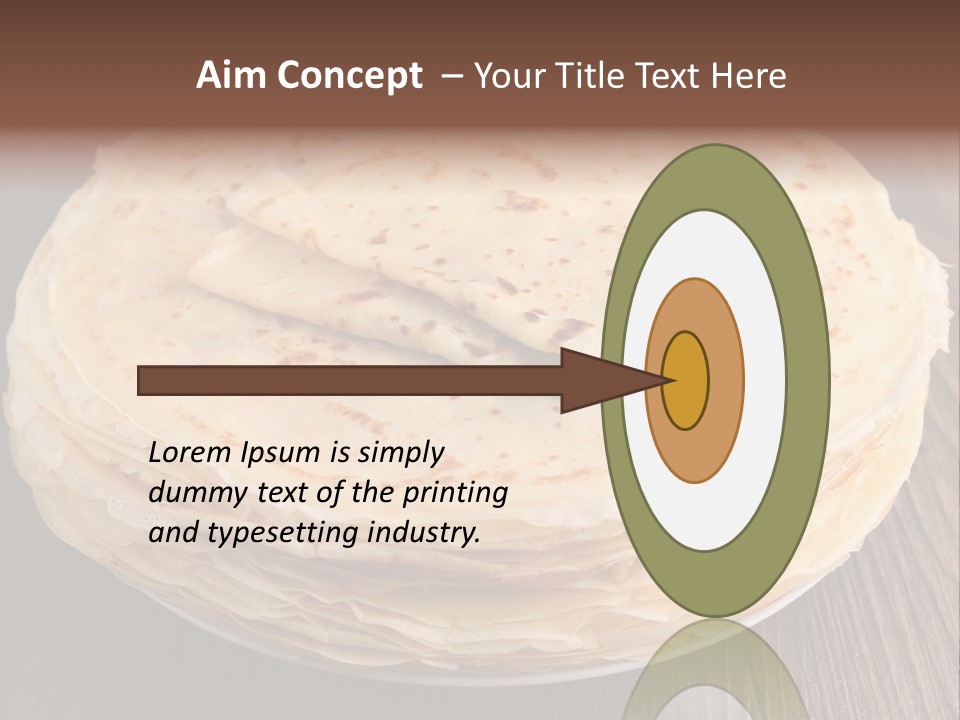 Aim Concept – Your Title Text Here

Lorem Ipsum is simply dummy text of the printing and typesetting industry.